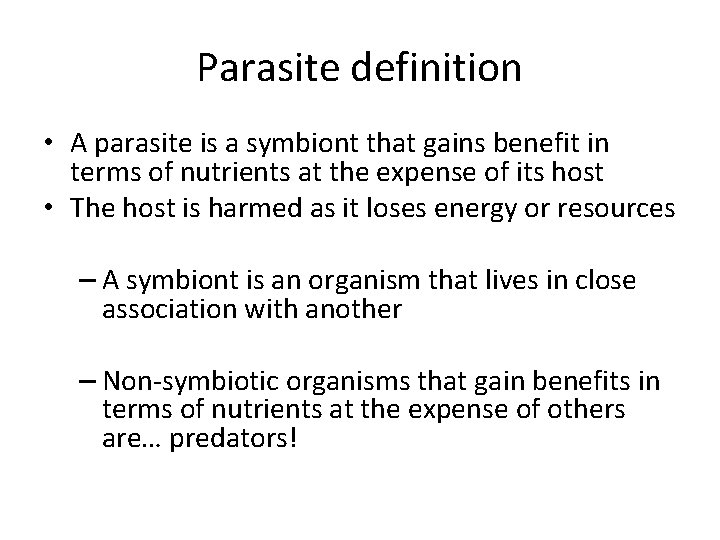 Parasite definition

• A parasite is a symbiont that gains benefit in terms of nutrients at the expense of its host
• The host is harmed as it loses energy or resources

– A symbiont is an organism that lives in close association with another

– Non-symbiotic organisms that gain benefits in terms of nutrients at the expense of others are… predators!